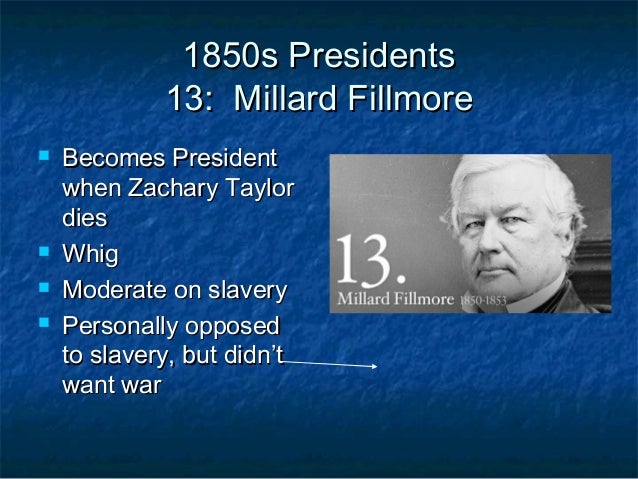 1850s Presidents
13: Millard Fillmore

- Becomes President when Zachary Taylor dies
- Whig
- Moderate on slavery
- Personally opposed to slavery, but didn't want war

13.
Millard Fillmore 1850-1853